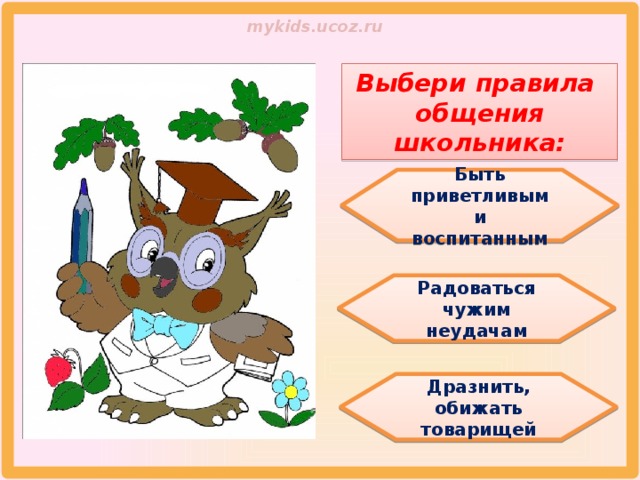 mykids.ucoz.ru

Выбери правила общения школьника:

Быть приветливым и воспитанным

Радоваться чужим неудачам

Дразнить, обижать товарищей